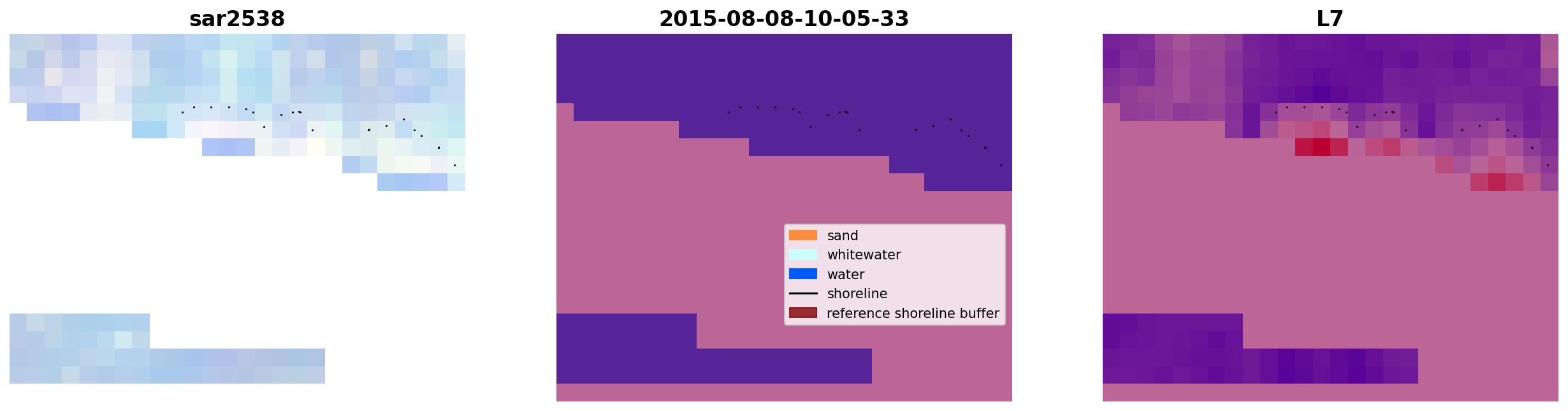 sar2538

2015-08-08-10-05-33

sand
whitewater
water
shoreline
reference shoreline buffer

L7